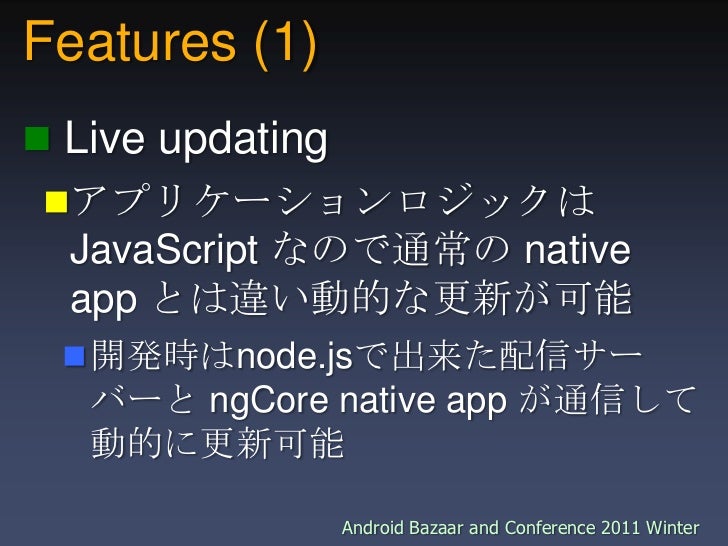 Features (1)

Live updating

アプリケーションロジックは JavaScript なので通常の native app とは違い動的な更新が可能

開発時はnode.jsで出来た配信サーバーと ngCore native app が通信して動的に更新可能

Android Bazaar and Conference 2011 Winter